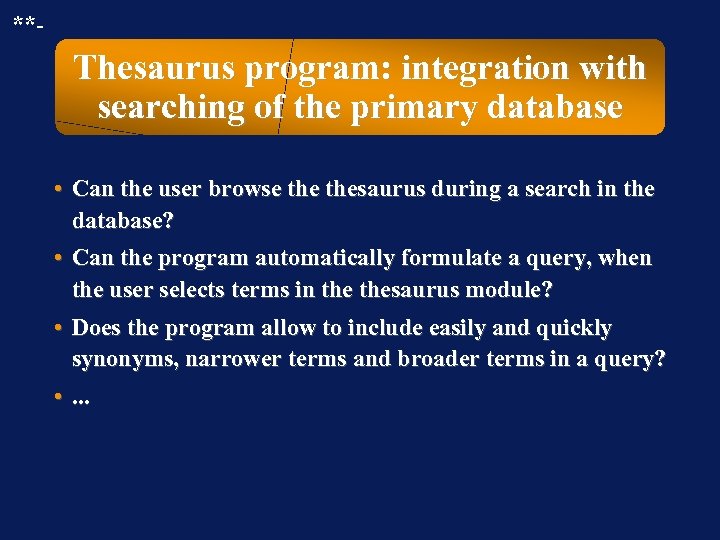 **-

Thesaurus program: integration with searching of the primary database

• Can the user browse the thesaurus during a search in the database?

• Can the program automatically formulate a query, when the user selects terms in the thesaurus module?

• Does the program allow to include easily and quickly synonyms, narrower terms and broader terms in a query?

• ...